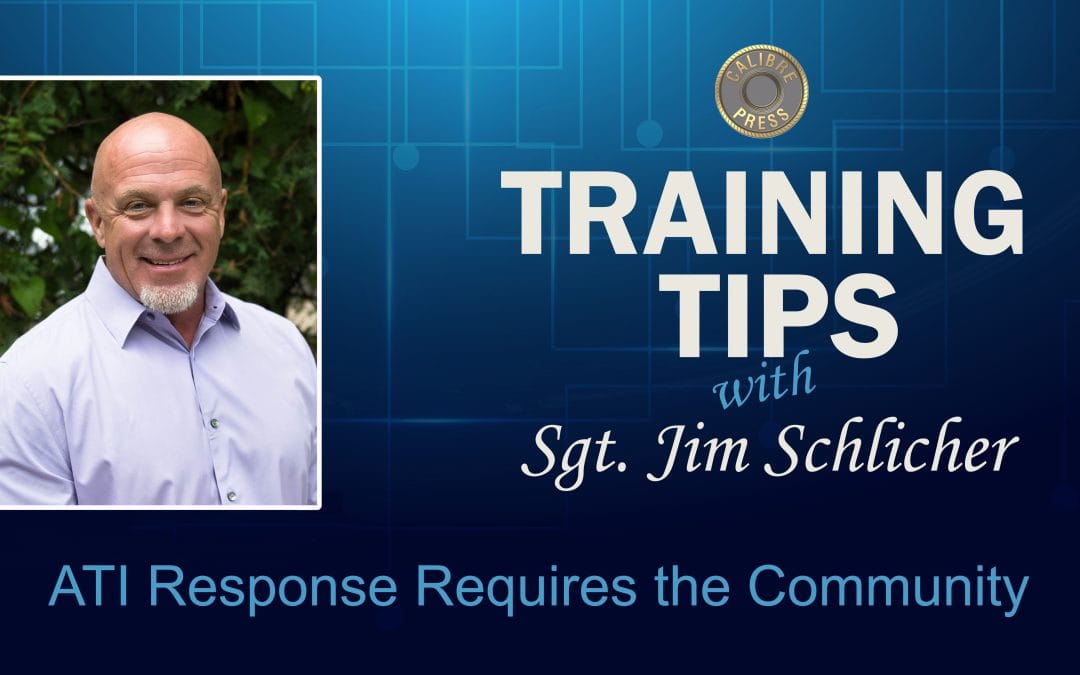 CALIBRE PRESS

TRAINING TIPS

with

Sgt. Jim Schlicher

ATI Response Requires the Community